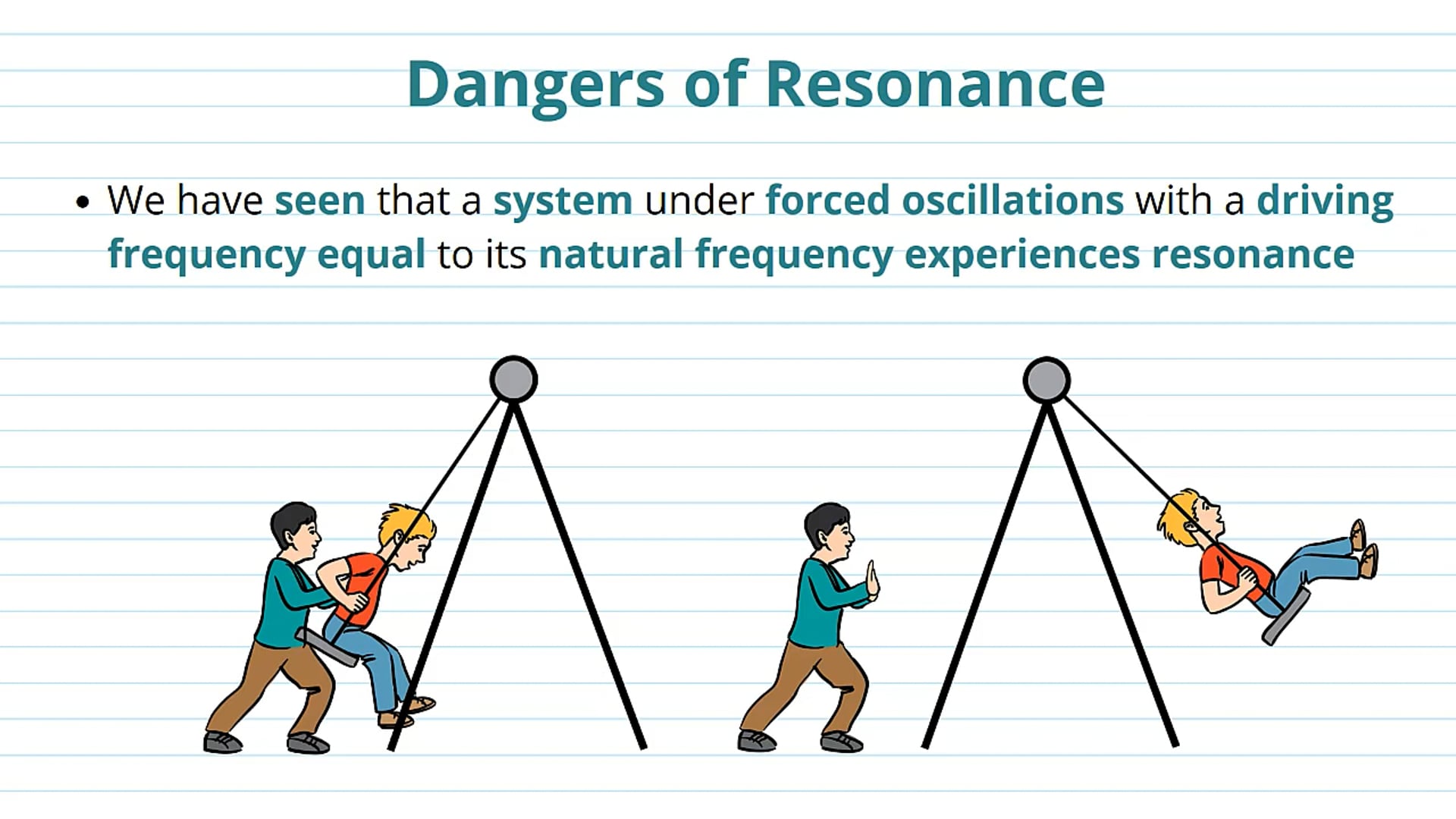 Dangers of Resonance

• We have seen that a system under forced oscillations with a driving frequency equal to its natural frequency experiences resonance